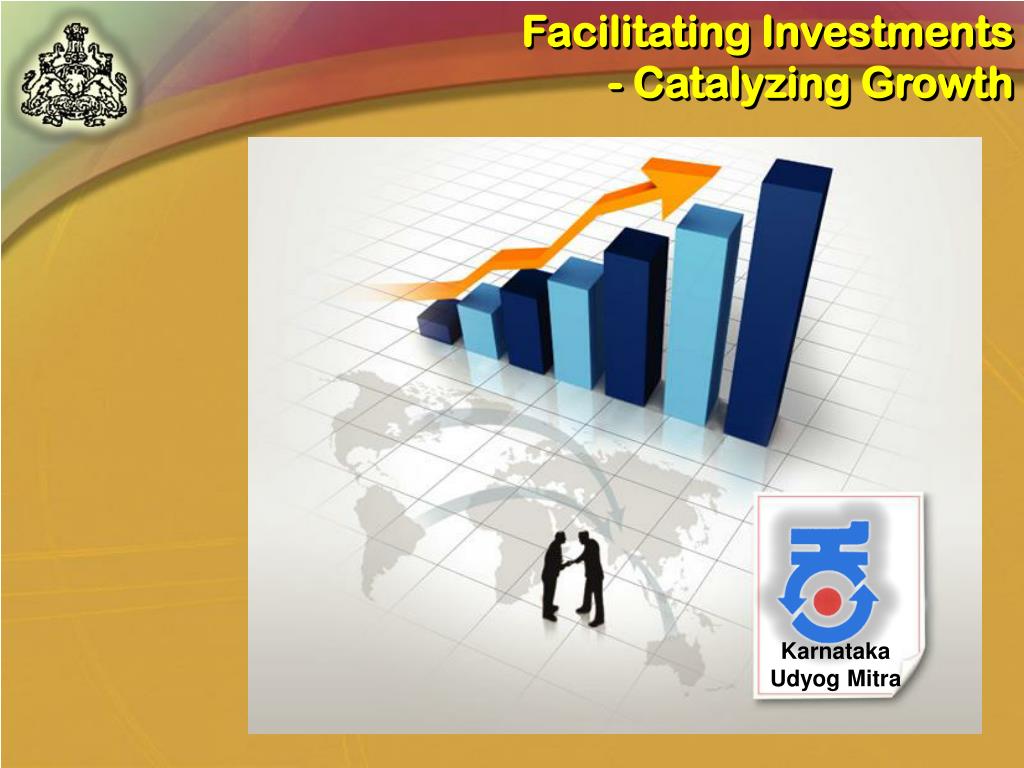 Facilitating Investments - Catalyzing Growth

Karnataka Udyog Mitra